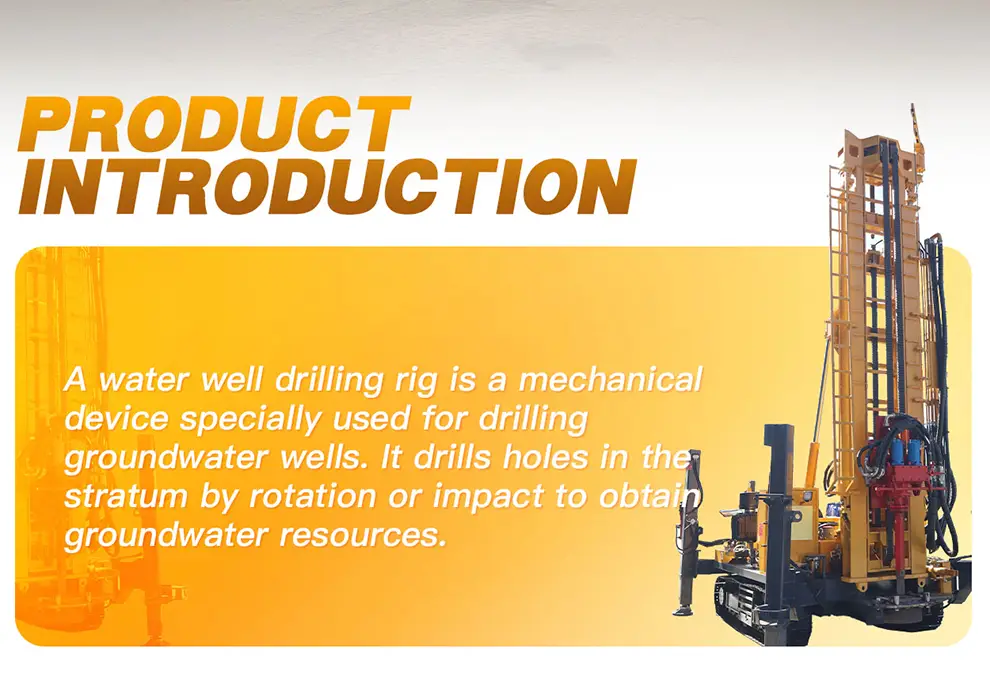 PRODUCT INTRODUCTION

A water well drilling rig is a mechanical device specially used for drilling groundwater wells. It drills holes in the stratum by rotation or impact to obtain groundwater resources.